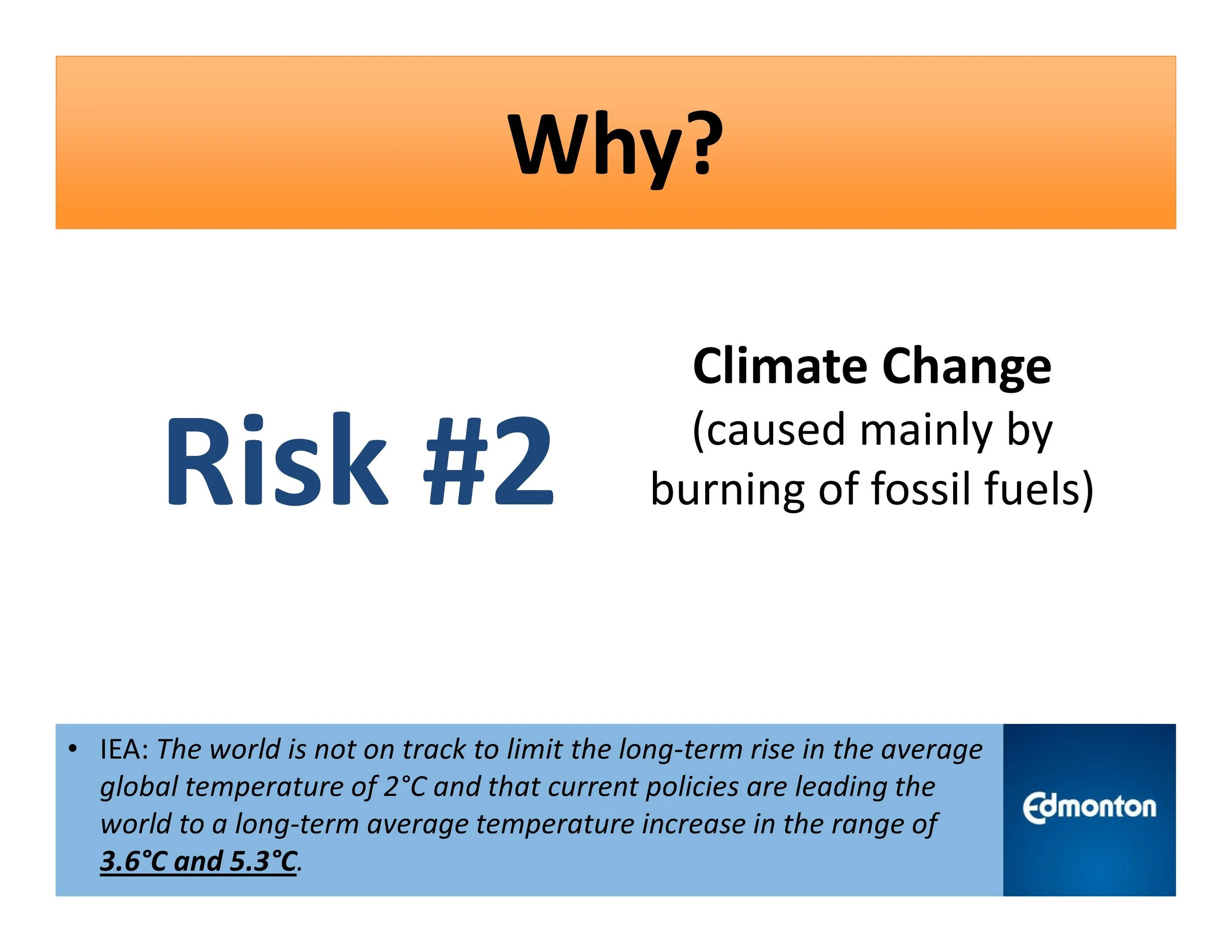 Why?

Risk #2

Climate Change
(caused mainly by burning of fossil fuels)

• IEA: The world is not on track to limit the long-term rise in the average global temperature of 2°C and that current policies are leading the world to a long-term average temperature increase in the range of 3.6°C and 5.3°C.

Edmonton